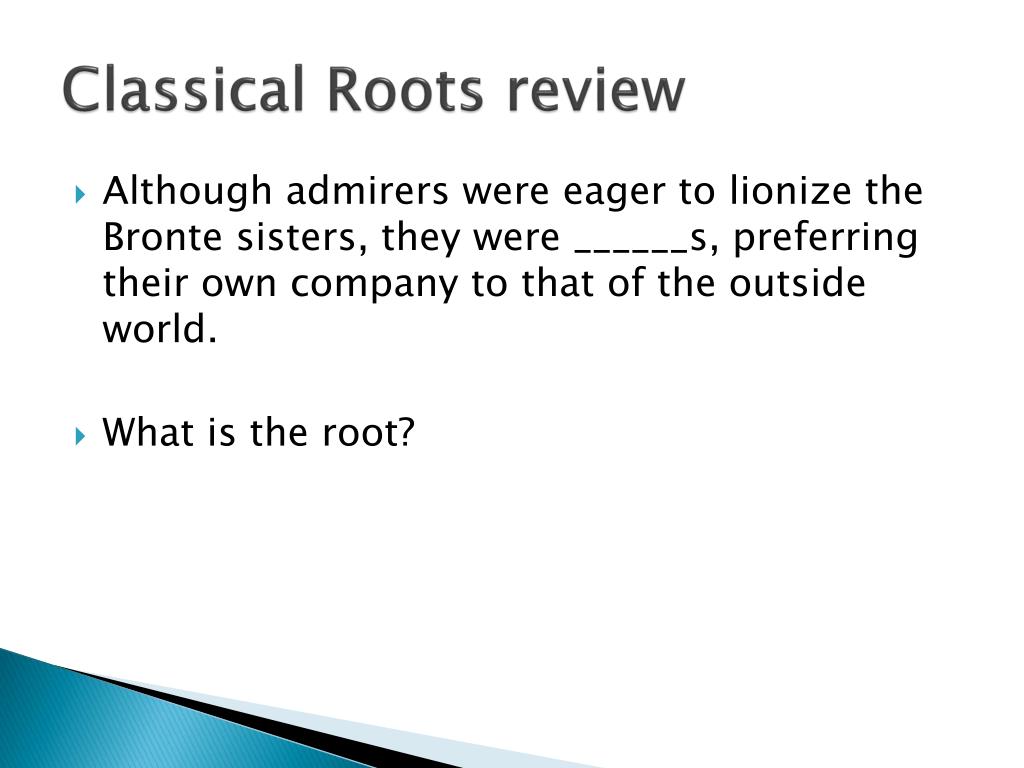 Classical Roots review

Although admirers were eager to lionize the Bronte sisters, they were ______s, preferring their own company to that of the outside world.

What is the root?